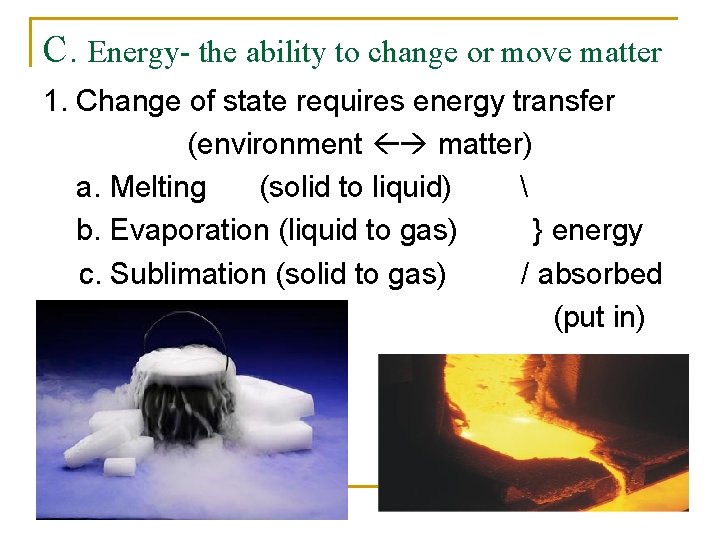 C. Energy- the ability to change or move matter

1. Change of state requires energy transfer

(environment ←→ matter)

a. Melting (solid to liquid) \

b. Evaporation (liquid to gas) } energy

c. Sublimation (solid to gas) / absorbed

(put in)